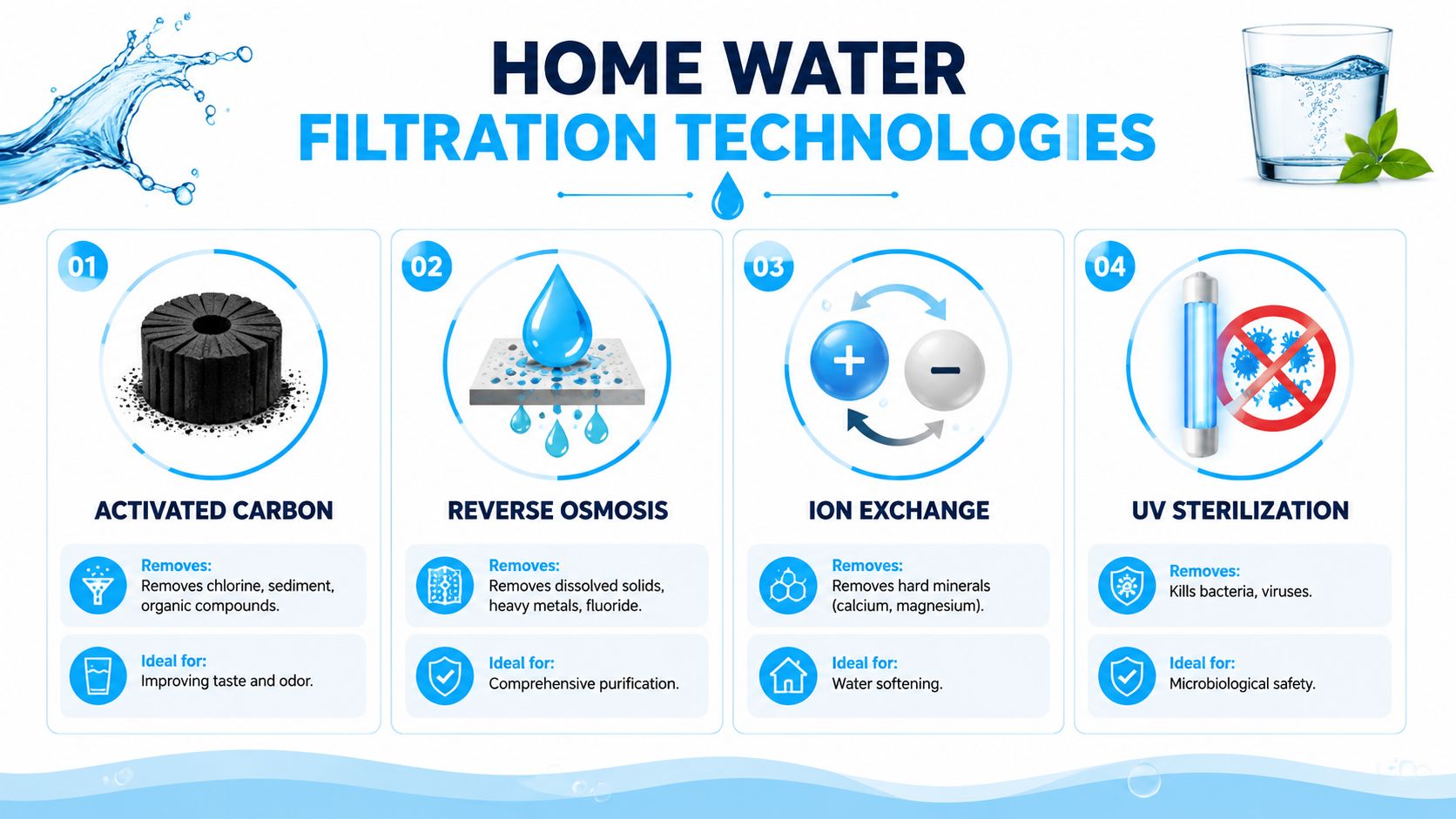 HOME WATER
FILTRATION TECHNOLOGIES

01

ACTIVATED CARBON

Removes:
Removes chlorine, sediment, organic compounds.

Ideal for:
Improving taste and odor.

02

REVERSE OSMOSIS

Removes:
Removes dissolved solids, heavy metals, fluoride.

Ideal for:
Comprehensive purification.

03

+ −

ION EXCHANGE

Removes:
Removes hard minerals (calcium, magnesium).

Ideal for:
Water softening.

04

UV STERILIZATION

Removes:
Kills bacteria, viruses.

Ideal for:
Microbiological safety.